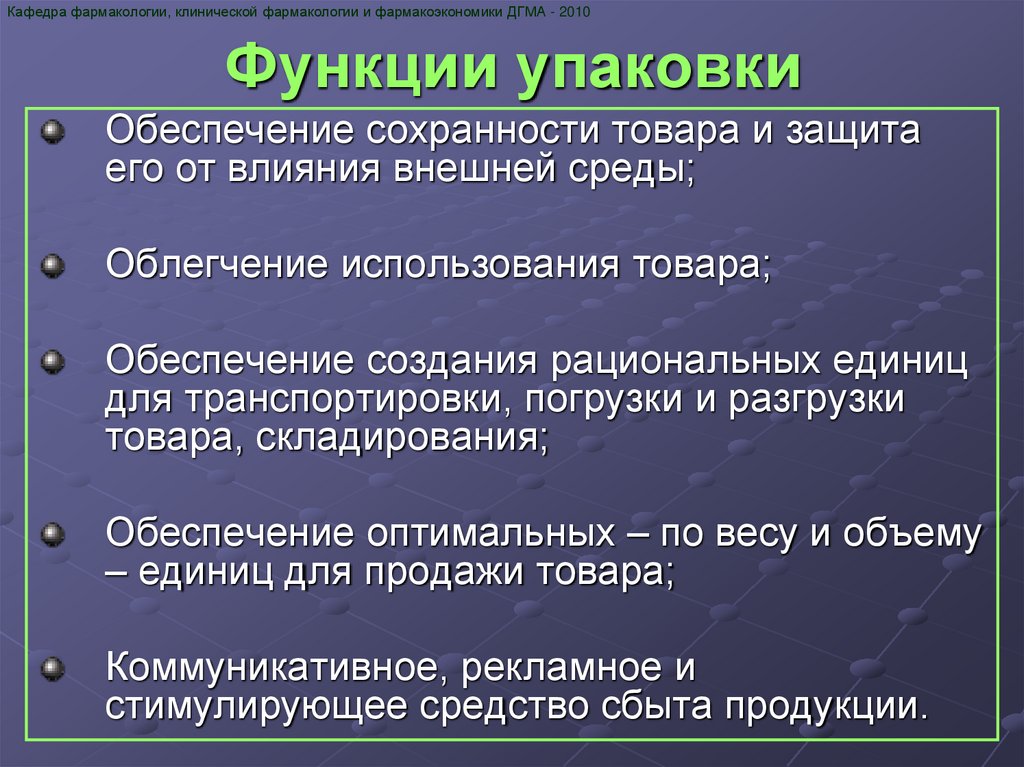 Кафедра фармакологии, клинической фармакологии и фармакоэкономики ДГМА - 2010

Функции упаковки

Обеспечение сохранности товара и защита его от влияния внешней среды;

Облегчение использования товара;

Обеспечение создания рациональных единиц для транспортировки, погрузки и разгрузки товара, складирования;

Обеспечение оптимальных – по весу и объему – единиц для продажи товара;

Коммуникативное, рекламное и стимулирующее средство сбыта продукции.